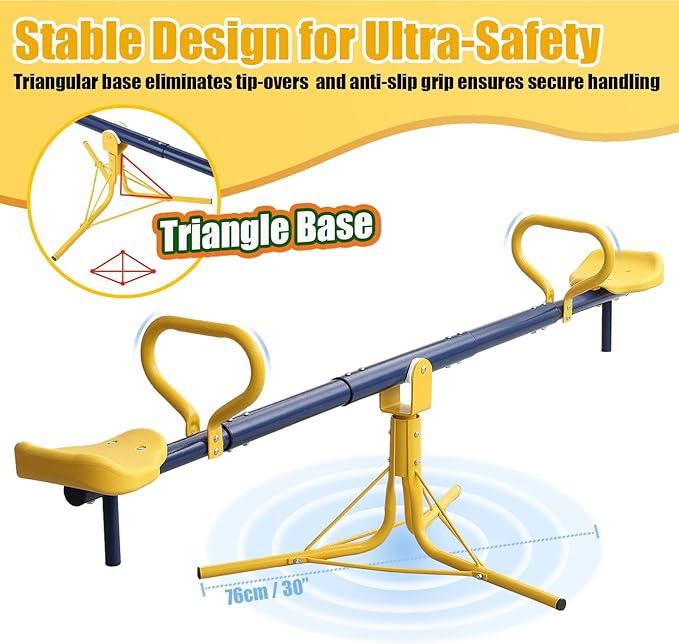 Stable Design for Ultra-Safety

Triangular base eliminates tip-overs and anti-slip grip ensures secure handling

Triangle Base

76cm / 30"